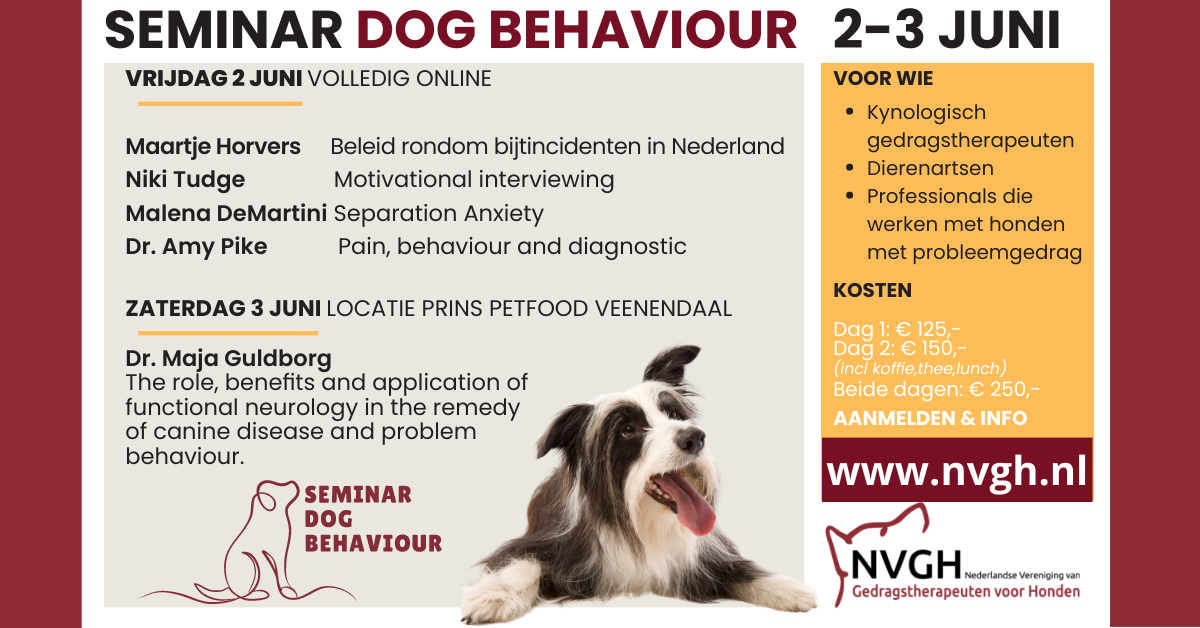 SEMINAR DOG BEHAVIOUR 2-3 JUNI

VRIJDAG 2 JUNI VOLLEDIG ONLINE

Maartje Horvers Beleid rondom bijtincidenten in Nederland
Niki Tudge Motivational interviewing
Malena DeMartini Separation Anxiety
Dr. Amy Pike Pain, behaviour and diagnostic

ZATERDAG 3 JUNI LOCATIE PRINS PETFOOD VEENENDAAL

Dr. Maja Guldborg
The role, benefits and application of functional neurology in the remedy of canine disease and problem behaviour.

SEMINAR DOG BEHAVIOUR

VOOR WIE
- Kynologisch gedragstherapeuten
- Dierenartsen
- Professionals die werken met honden met probleemgedrag

KOSTEN

Dag 1: € 125,-
Dag 2: € 150,-
(incl koffie,thee,lunch)
Beide dagen: € 250,-

AANMELDEN & INFO

www.nvgh.nl

NVGH Nederlandse Vereniging van Gedragstherapeuten voor Honden